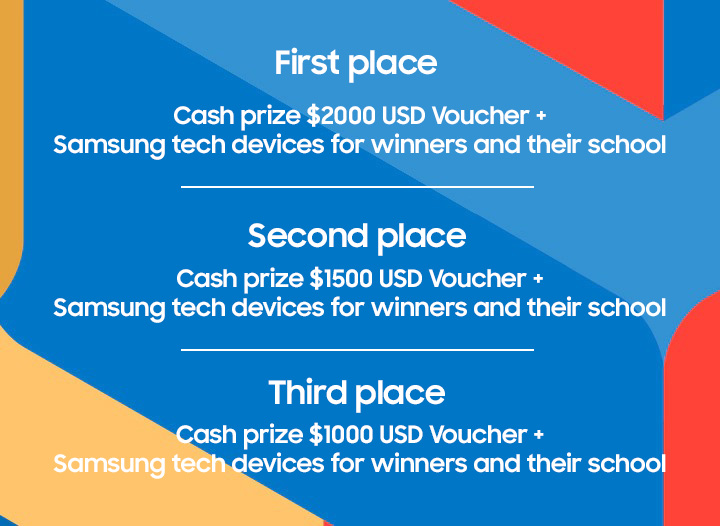 First place

Cash prize \$2000 USD Voucher + Samsung tech devices for winners and their school

Second place

Cash prize \$1500 USD Voucher + Samsung tech devices for winners and their school

Third place

Cash prize \$1000 USD Voucher + Samsung tech devices for winners and their school